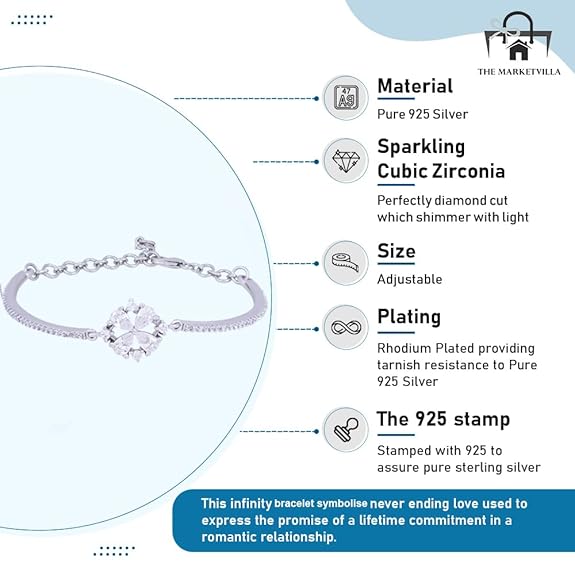 THE MARKETVILLA

47
Ag

Material
Pure 925 Silver

Sparkling Cubic Zirconia
Perfectly diamond cut which shimmer with light

Size
Adjustable

Plating
Rhodium Plated providing tarnish resistance to Pure 925 Silver

The 925 stamp
Stamped with 925 to assure pure sterling silver

This infinity bracelet symbolise never ending love used to express the promise of a lifetime commitment in a romantic relationship.